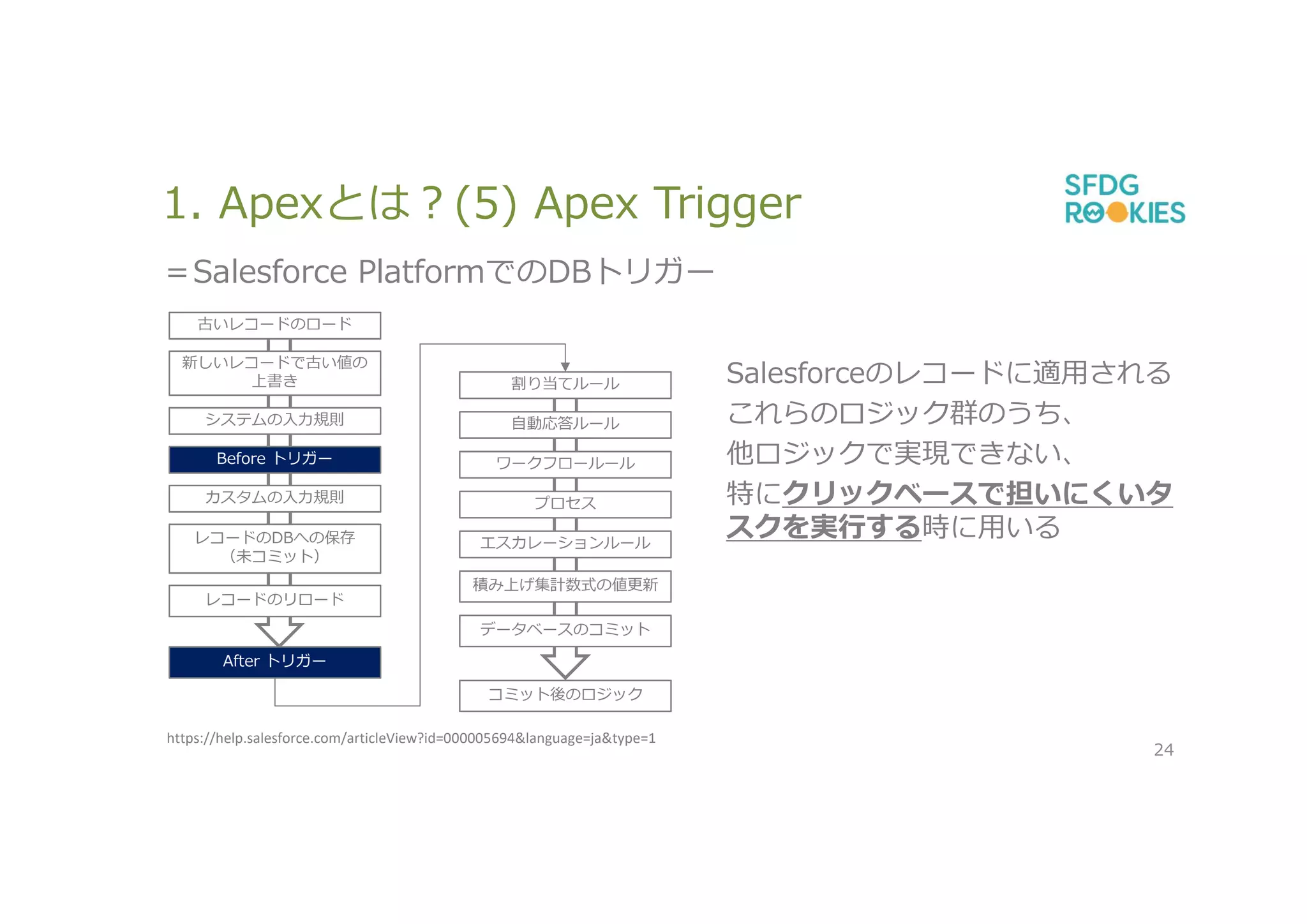 1. Apexとは？(5) Apex Trigger

SFDG ROOKIES

＝Salesforce PlatformでのDBトリガー

古いレコードのロード

新しいレコードで古い値の上書き

システムの入力規則

Before トリガー

カスタムの入力規則

レコードのDBへの保存（未コミット）

レコードのリロード

After トリガー

割り当てルール

自動応答ルール

ワークフロールール

プロセス

エスカレーションルール

積み上げ集計数式の値更新

データベースのコミット

コミット後のロジック

Salesforceのレコードに適用されるこれらのロジック群のうち、他ロジックで実現できない、特にクリックベースで担いにくいタスクを実行する時に用いる

https://help.salesforce.com/articleView?id=000005694&language=ja&type=1

24